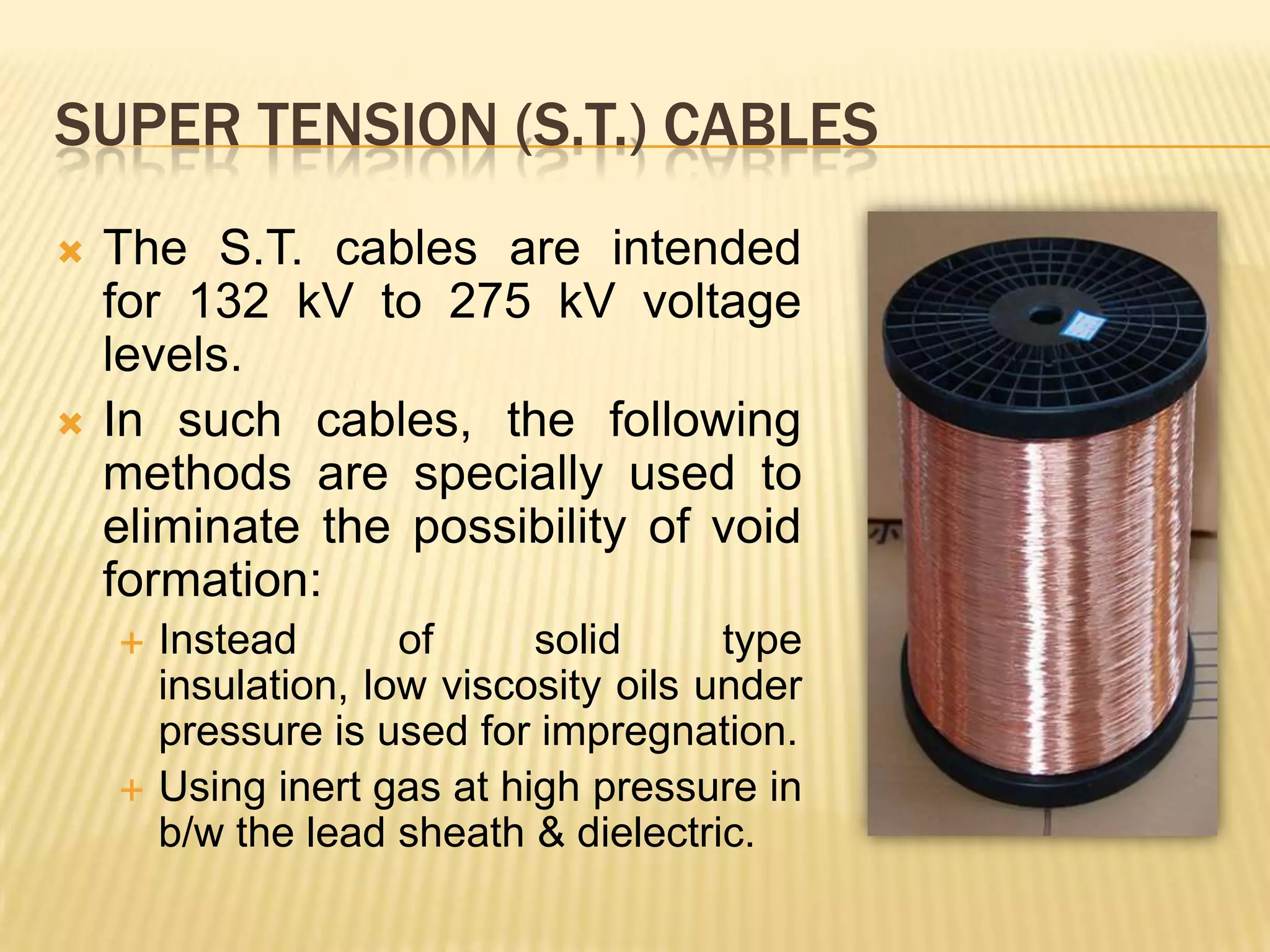 SUPER TENSION (S.T.) CABLES

The S.T. cables are intended for 132 kV to 275 kV voltage levels.

In such cables, the following methods are specially used to eliminate the possibility of void formation:

Instead of solid type insulation, low viscosity oils under pressure is used for impregnation.

Using inert gas at high pressure in b/w the lead sheath & dielectric.